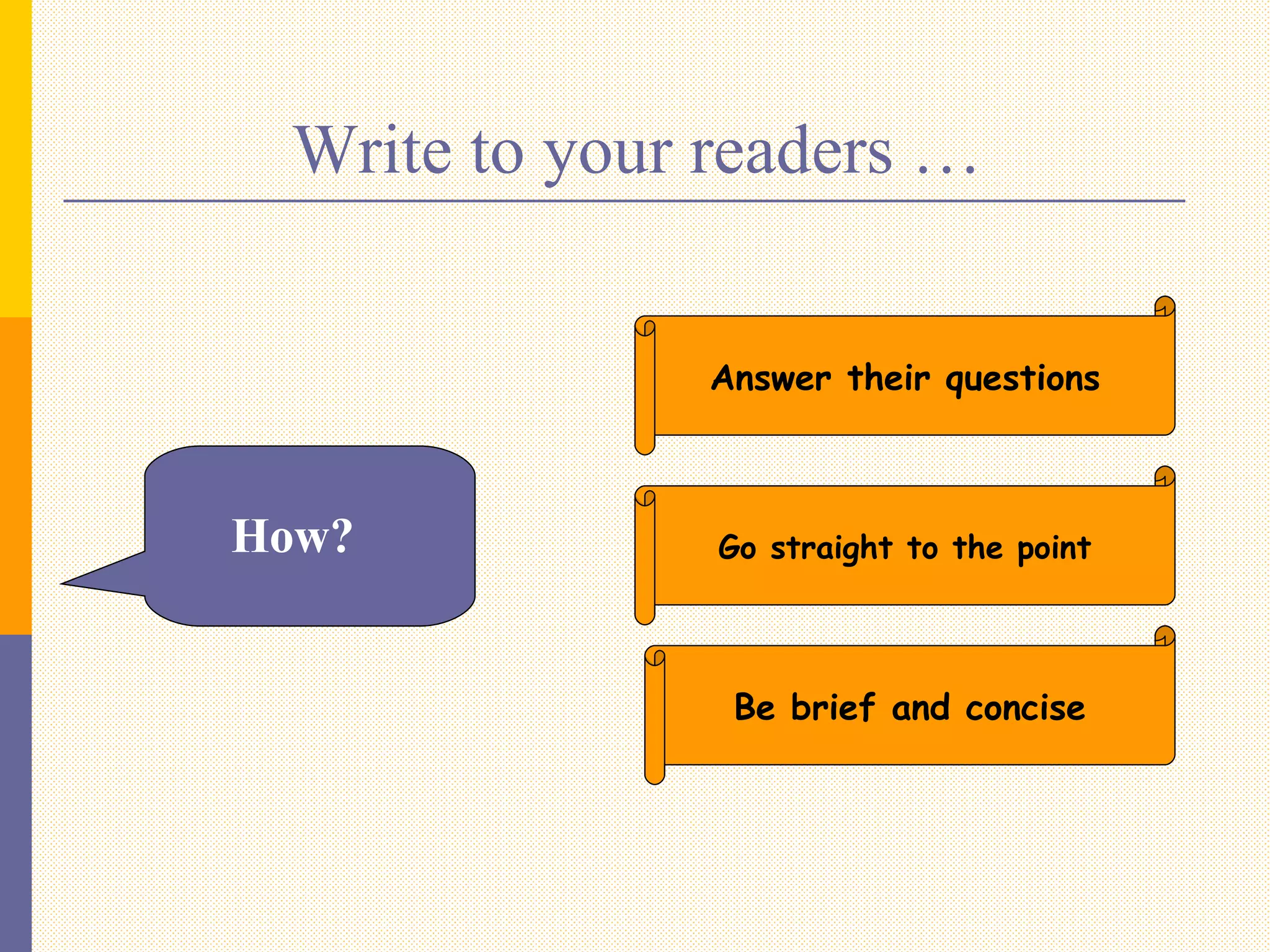 Write to your readers …

How?

Answer their questions

Go straight to the point

Be brief and concise